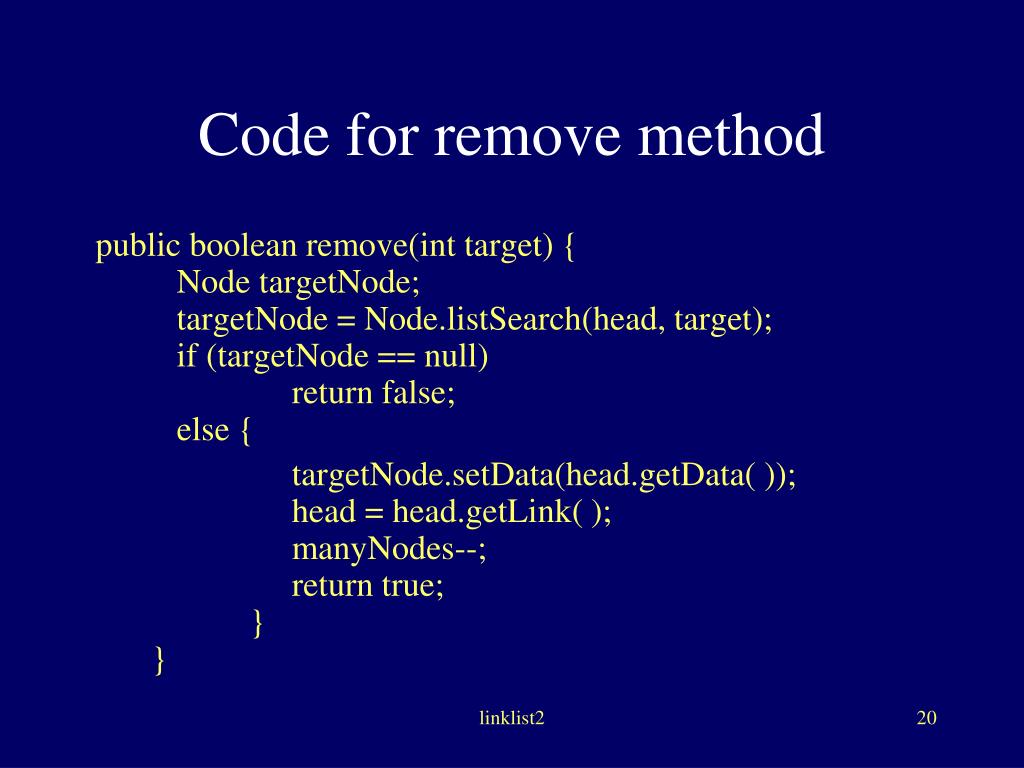 Code for remove method

public boolean remove(int target) {
	Node targetNode;
	targetNode = Node.listSearch(head, target);
	if (targetNode == null)
		return false;
	else {
		targetNode.setData(head.getData( ));
		head = head.getLink( );
		manyNodes--;
		return true;
	}
}

linklist2

20